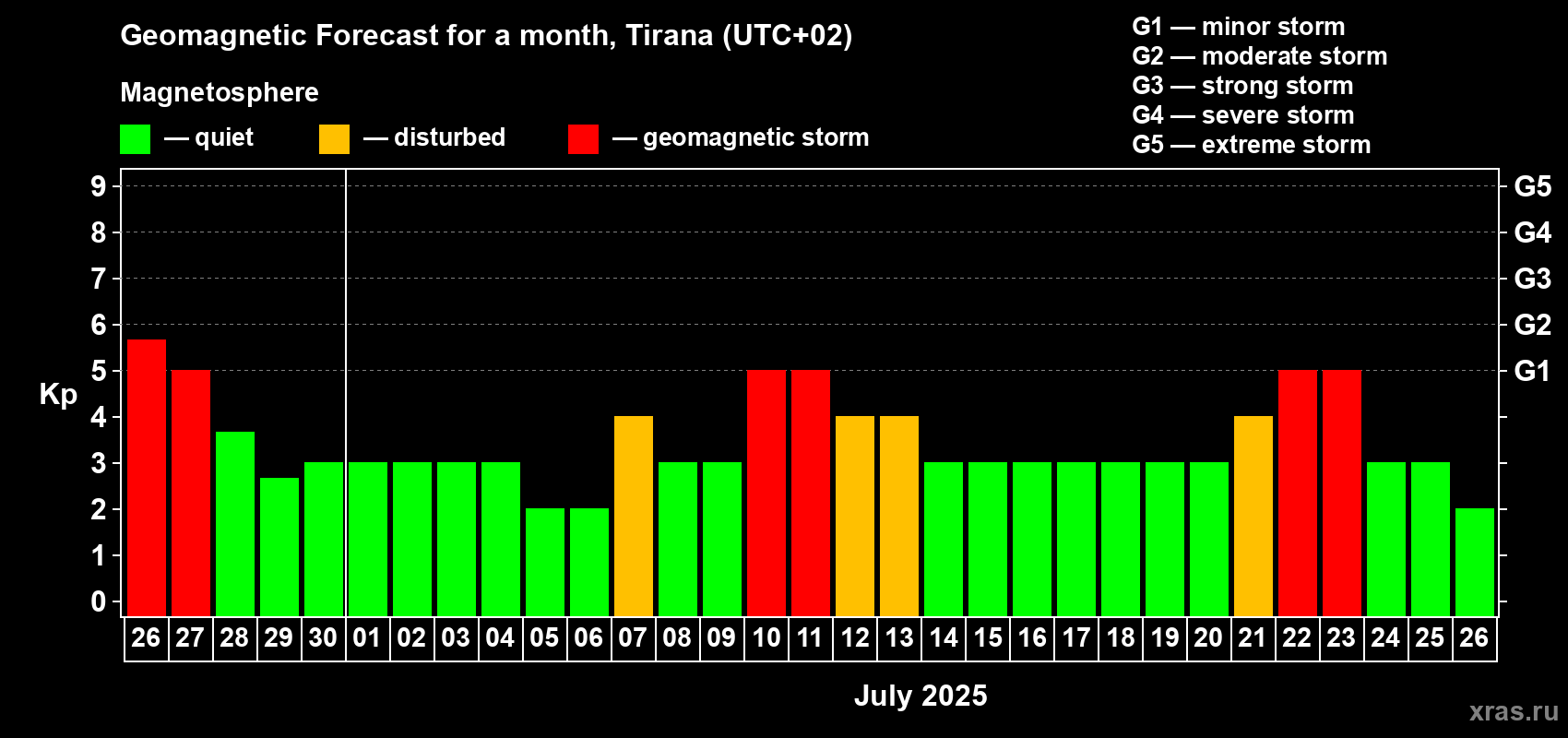 Geomagnetic Forecast for a month, Tirana (UTC+02)

Magnetosphere

— quiet — disturbed — geomagnetic storm

G1 — minor storm
G2 — moderate storm
G3 — strong storm
G4 — severe storm
G5 — extreme storm

Kp

9 8 7 6 5 4 3 2 1 0

G5 G4 G3 G2 G1

26 27 28 29 30 01 02 03 04 05 06 07 08 09 10 11 12 13 14 15 16 17 18 19 20 21 22 23 24 25 26

July 2025

xras.ru